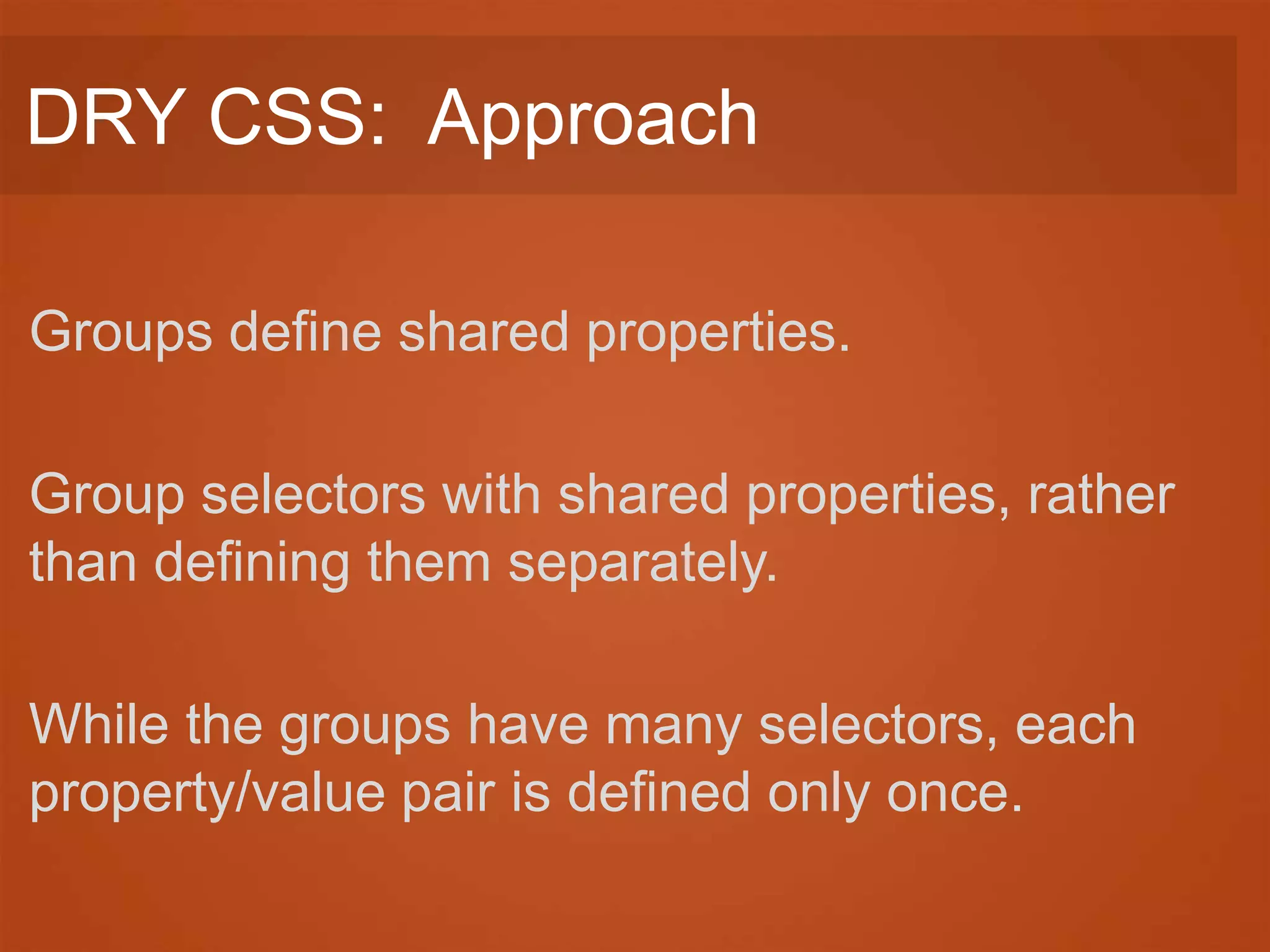 DRY CSS:  Approach

Groups define shared properties.

Group selectors with shared properties, rather than defining them separately.

While the groups have many selectors, each property/value pair is defined only once.